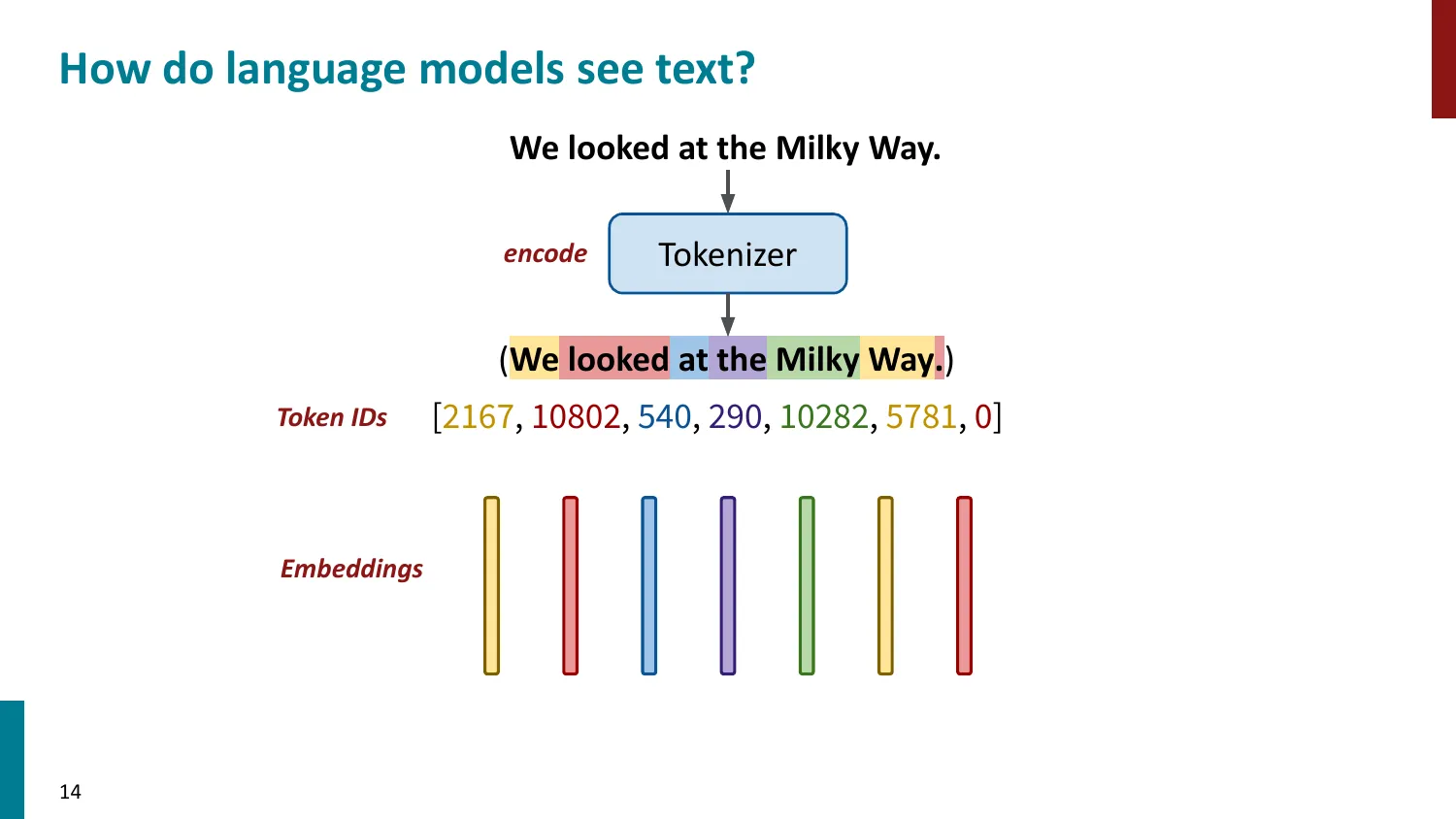 How do language models see text?

We looked at the Milky Way.

encode

Tokenizer

(We looked at the Milky Way.)

Token IDs [2167, 10802, 540, 290, 10282, 5781, 0]

Embeddings

14